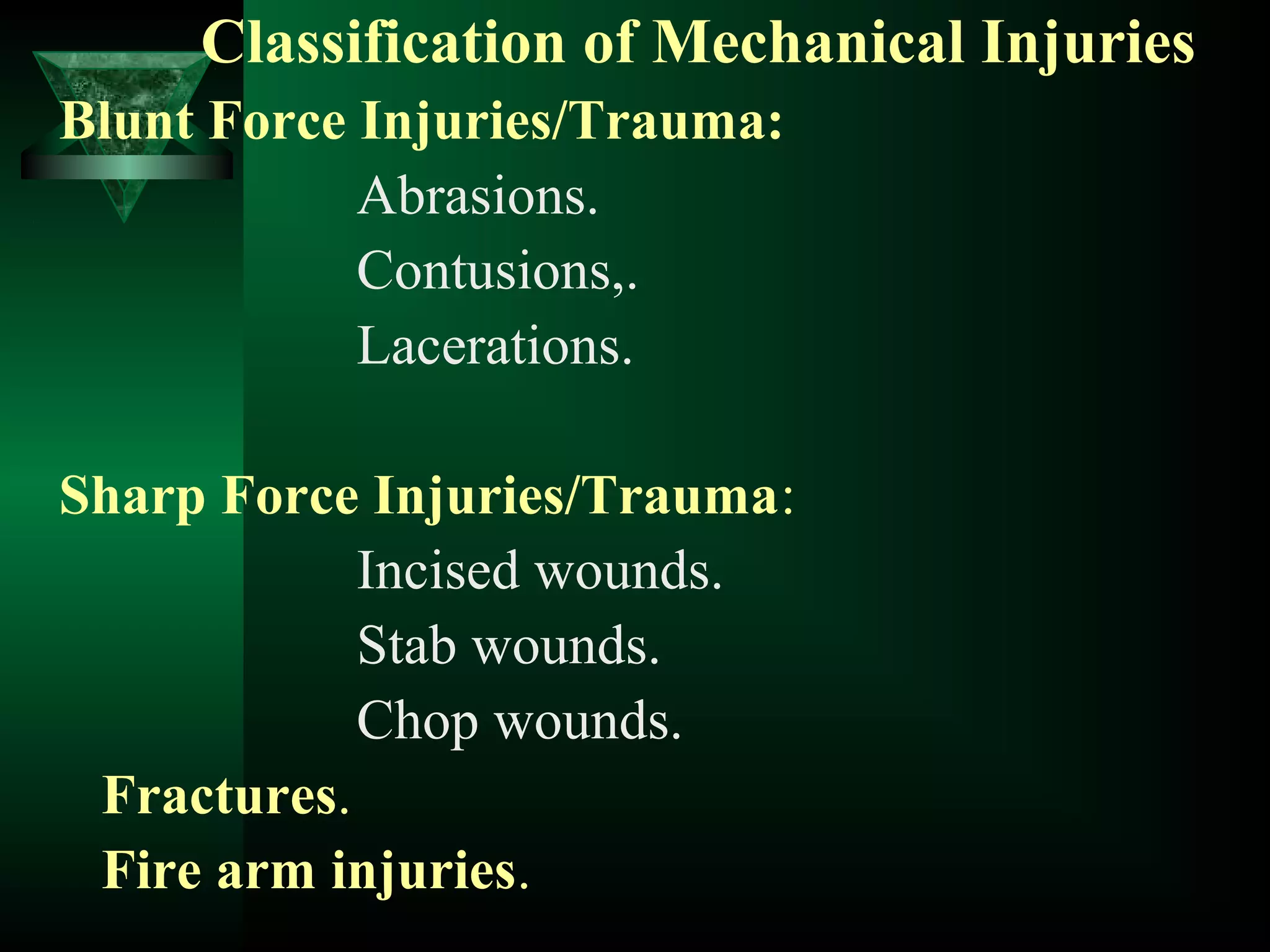 Classification of Mechanical Injuries

Blunt Force Injuries/Trauma:

Abrasions.

Contusions,.

Lacerations.

Sharp Force Injuries/Trauma:

Incised wounds.

Stab wounds.

Chop wounds.

Fractures.

Fire arm injuries.